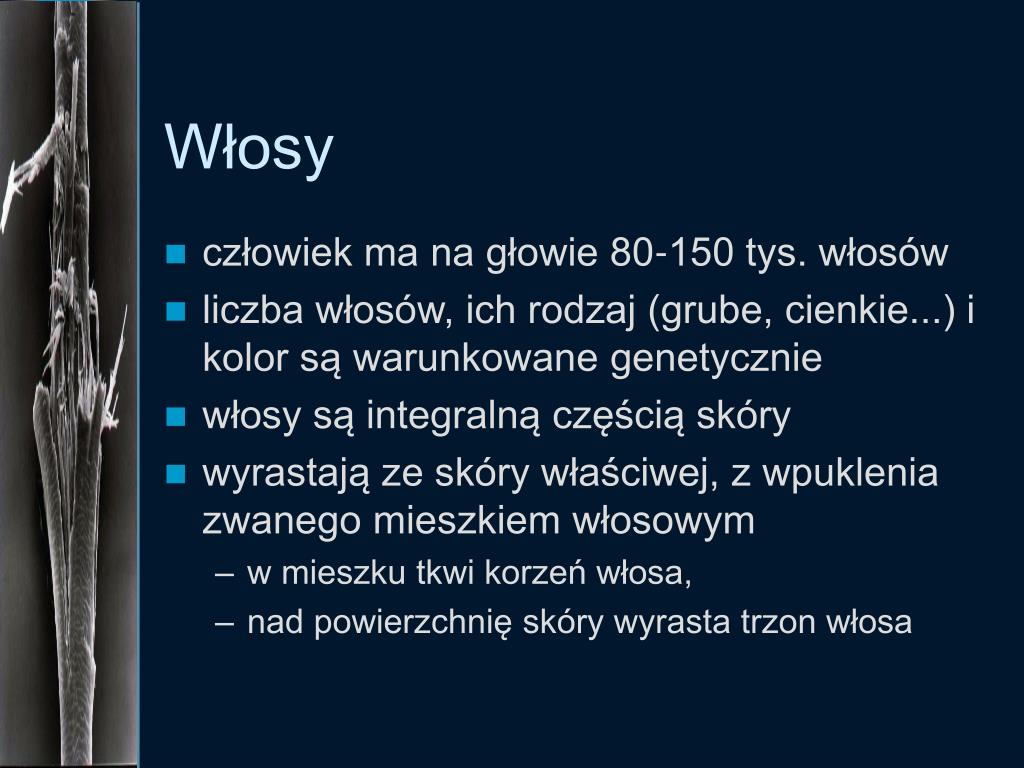 Włosy

- człowiek ma na głowie 80-150 tys. włosów
- liczba włosów, ich rodzaj (grube, cienkie...) i kolor są warunkowane genetycznie
- włosy są integralną częścią skóry
- wyrastają ze skóry właściwej, z wpuklenia zwanego mieszkiem włosowym
  – w mieszku tkwi korzeń włosa,
  – nad powierzchnię skóry wyrasta trzon włosa